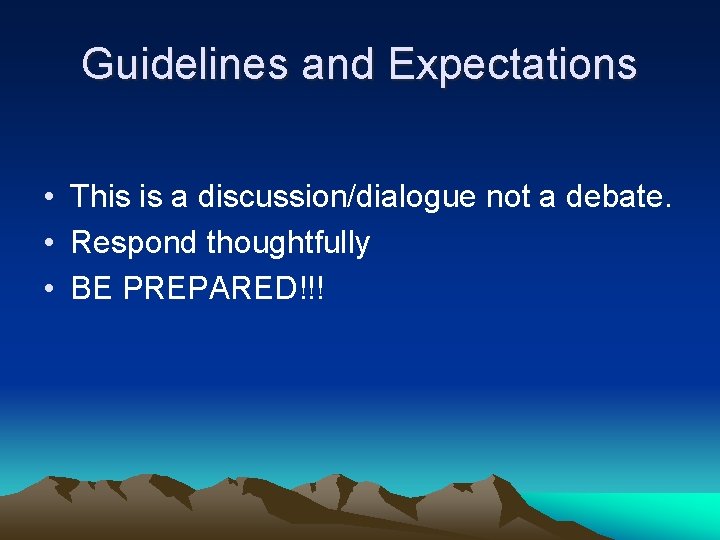 Guidelines and Expectations

• This is a discussion/dialogue not a debate.
• Respond thoughtfully
• BE PREPARED!!!